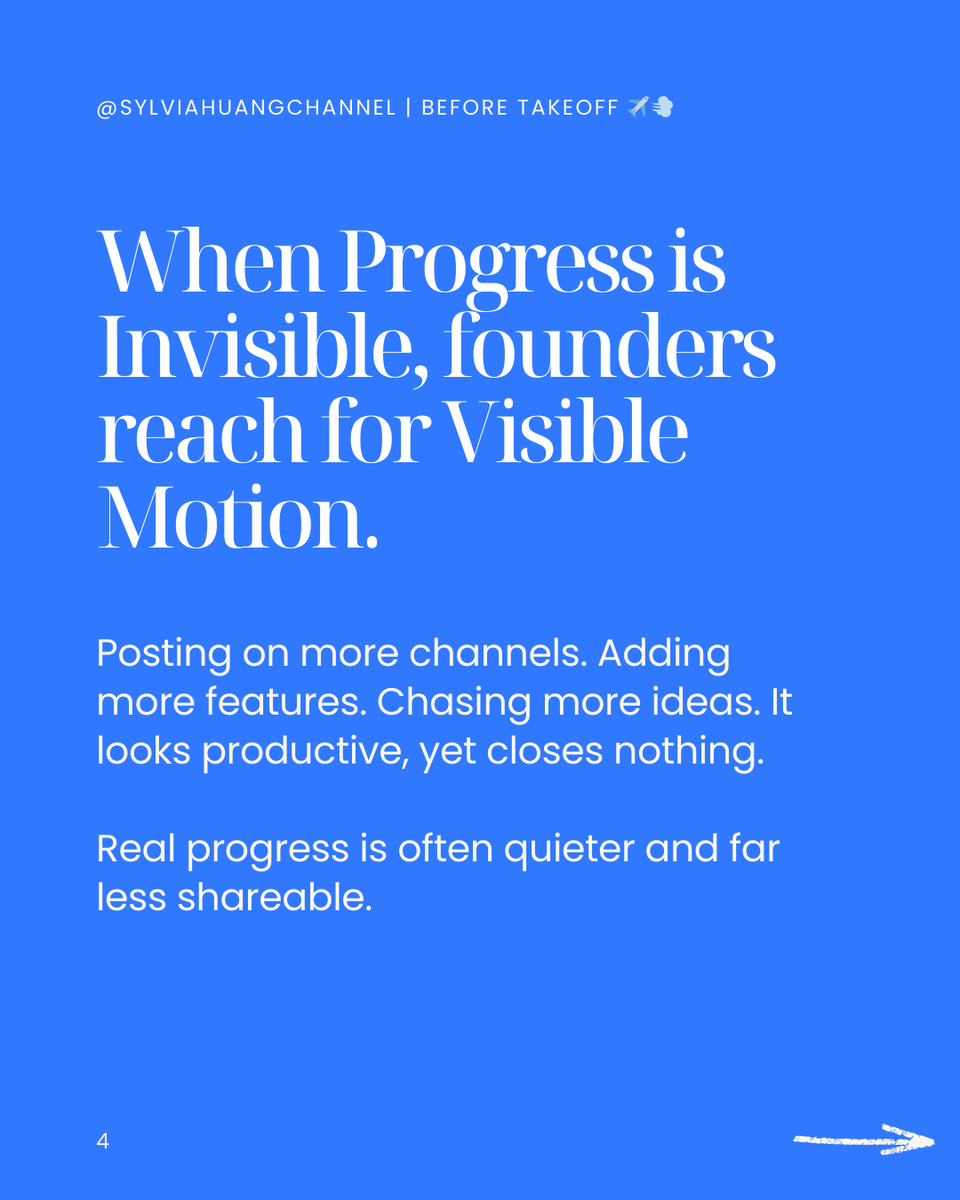 @SYLVIAHUANGCHANNEL | BEFORE TAKEOFF ✈️💨

When Progress is Invisible, founders reach for Visible Motion.

Posting on more channels. Adding more features. Chasing more ideas. It looks productive, yet closes nothing.

Real progress is often quieter and far less shareable.

4